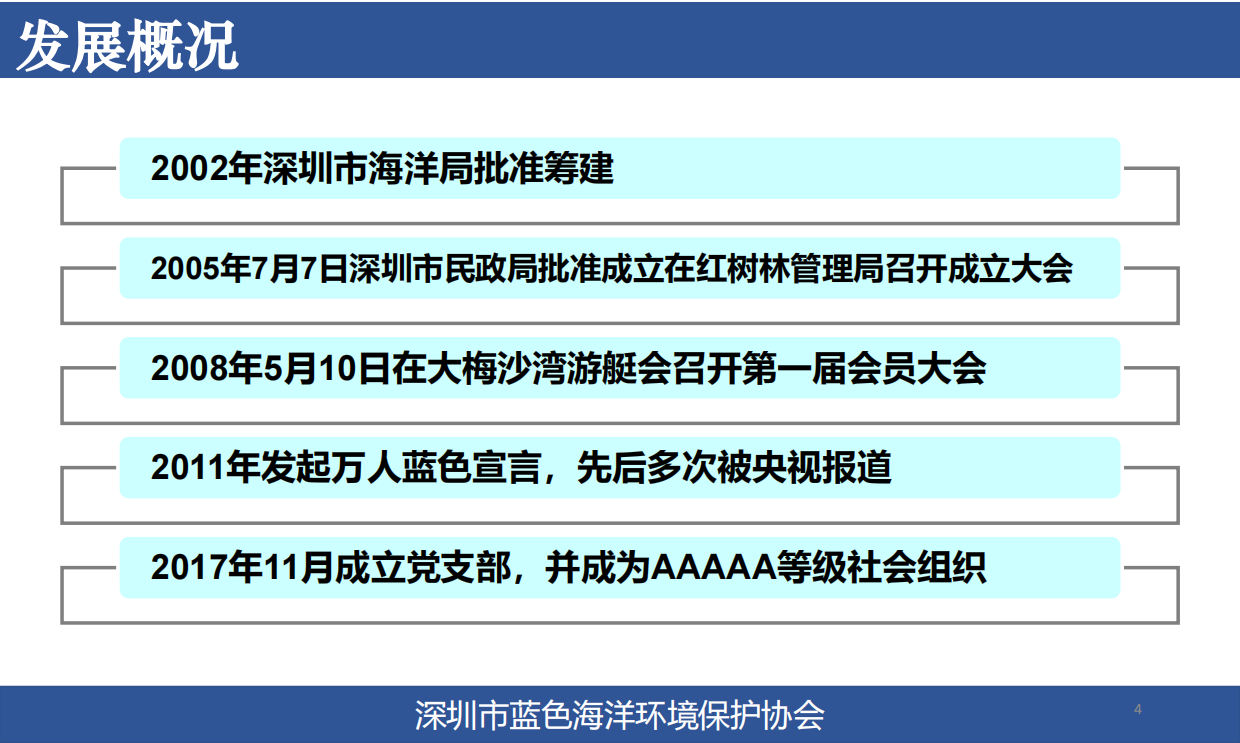 发展概况

2002年深圳市海洋局批准筹建

2005年7月7日深圳市民政局批准成立在红树林管理局召开成立大会

2008年5月10日在大梅沙湾游艇会召开第一届会员大会

2011年发起万人蓝色宣言，先后多次被央视报道

2017年11月成立党支部，并成为AAAAA等级社会组织

深圳市蓝色海洋环境保护协会

4